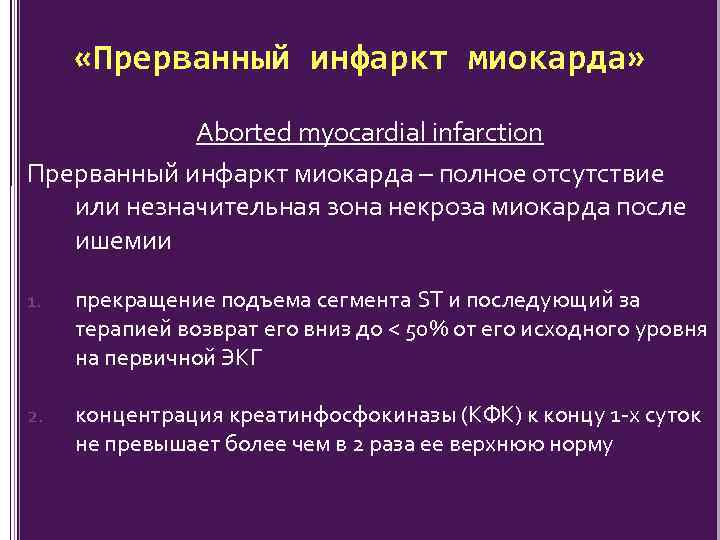 «Прерванный инфаркт миокарда»

Aborted myocardial infarction

Прерванный инфаркт миокарда – полное отсутствие или незначительная зона некроза миокарда после ишемии

1. прекращение подъема сегмента ST и последующий за терапией возврат его вниз до < 50% от его исходного уровня на первичной ЭКГ

2. концентрация креатинфосфокиназы (КФК) к концу 1-х суток не превышает более чем в 2 раза ее верхнюю норму